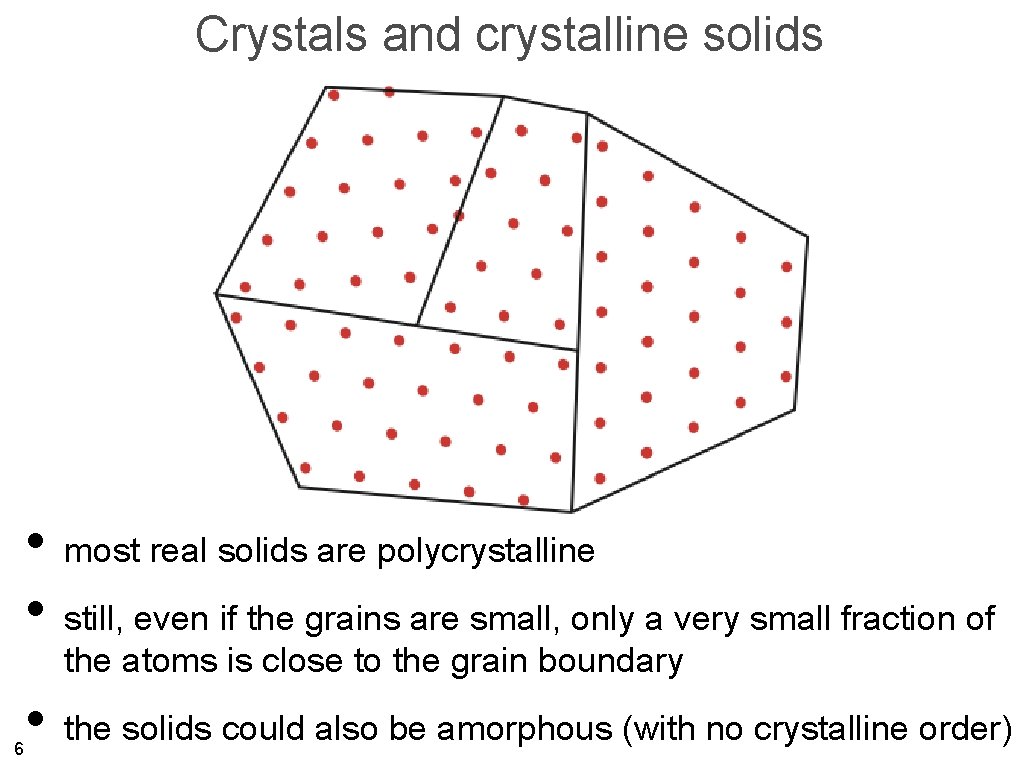 Crystals and crystalline solids

• most real solids are polycrystalline

• still, even if the grains are small, only a very small fraction of the atoms is close to the grain boundary

• the solids could also be amorphous (with no crystalline order)

6